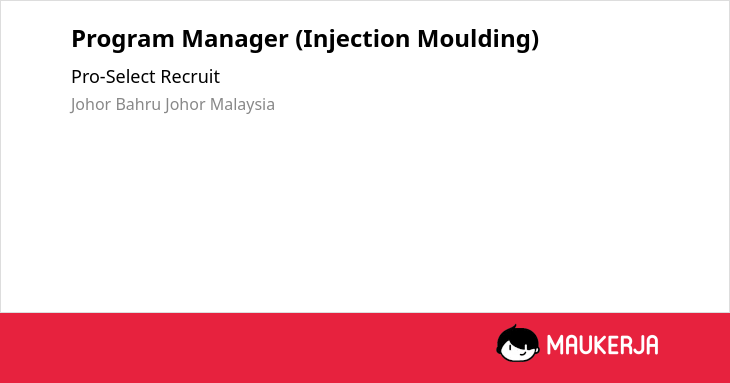 Program Manager (Injection Moulding)

Pro-Select Recruit

Johor Bahru Johor Malaysia

MAUKERJA